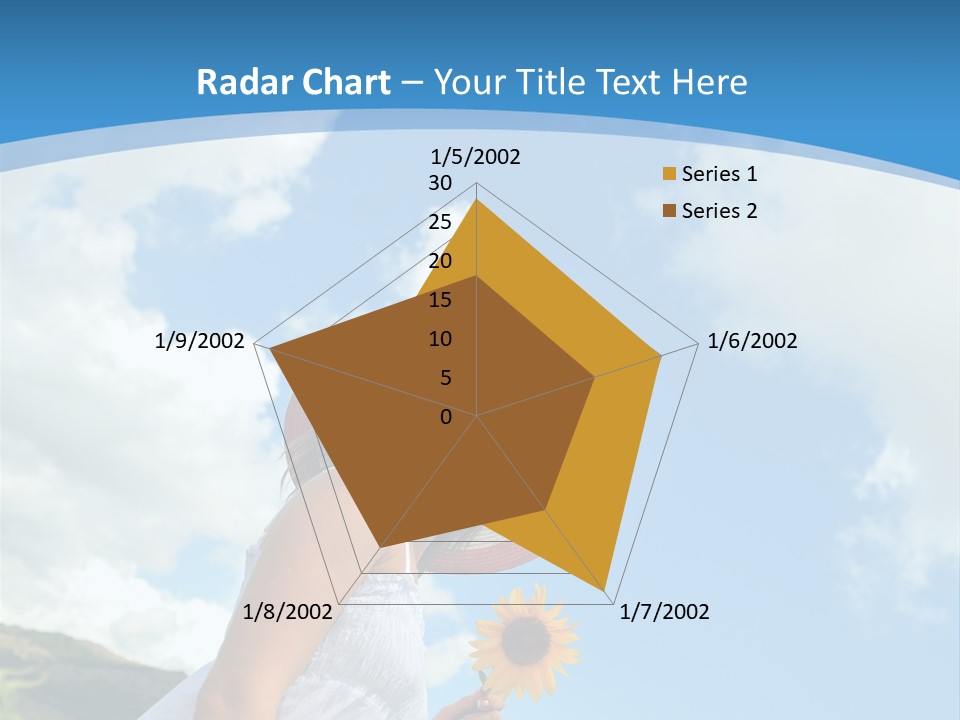 Radar Chart – Your Title Text Here

1/5/2002
30
25
20
15
10
5
0
1/6/2002
1/7/2002
1/8/2002
1/9/2002

Series 1
Series 2